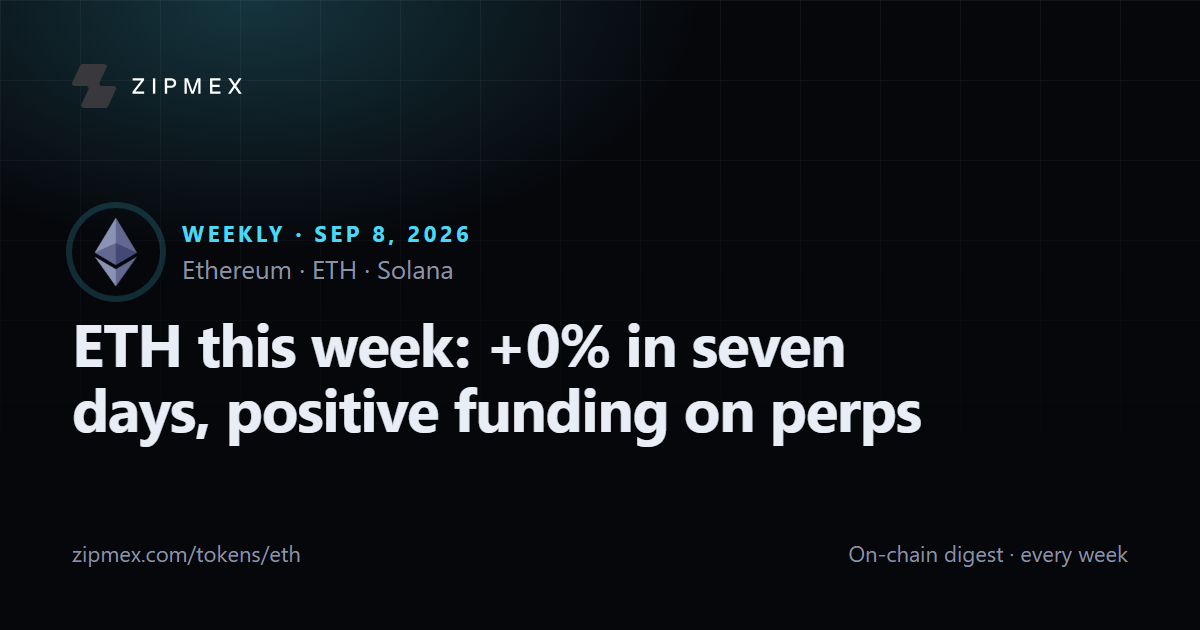 ZIPMEX

WEEKLY · SEP 8, 2026
Ethereum · ETH · Solana

ETH this week: +0% in seven days, positive funding on perps

zipmex.com/tokens/eth

On-chain digest · every week